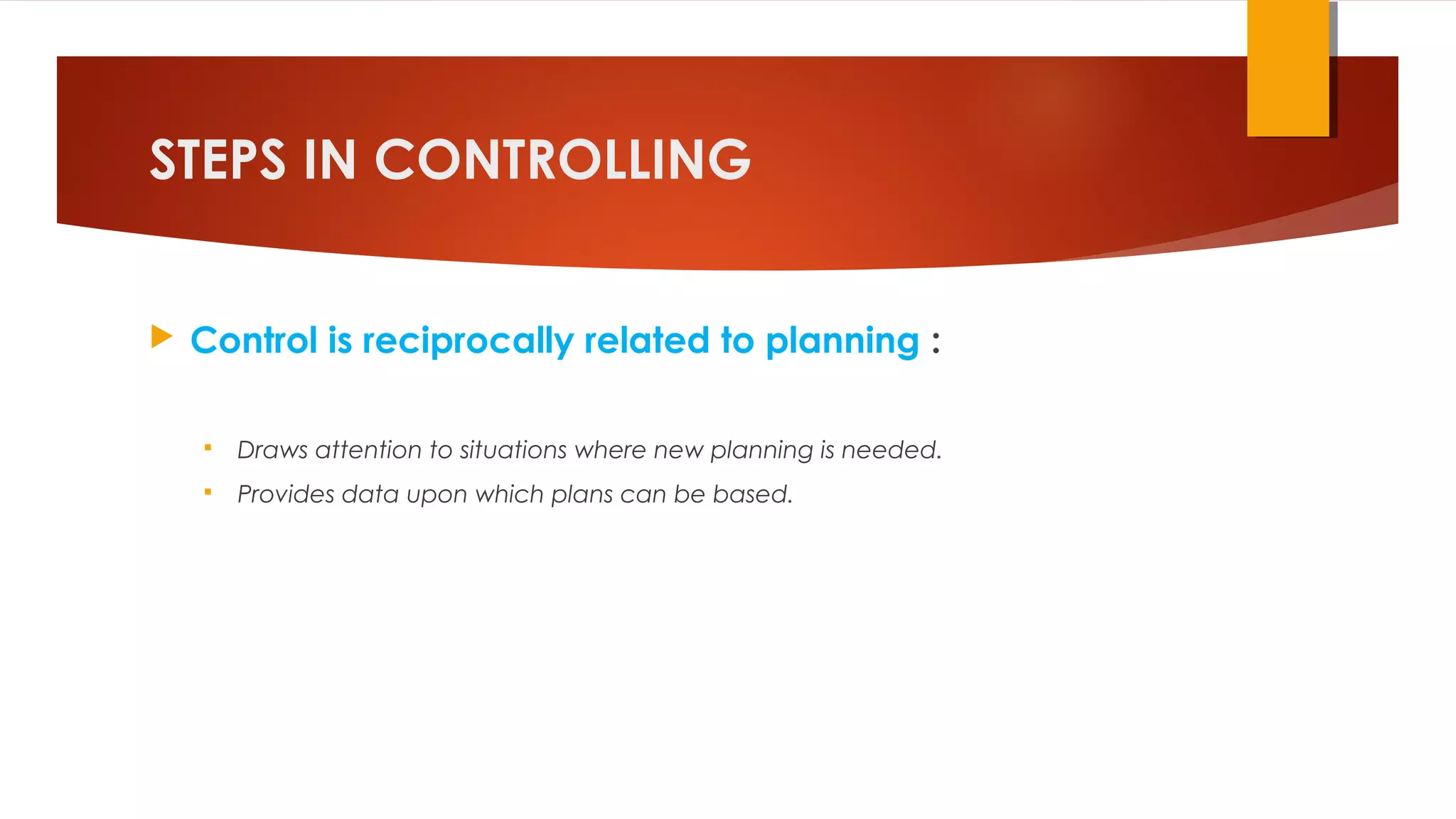 STEPS IN CONTROLLING

Control is reciprocally related to planning :

Draws attention to situations where new planning is needed.

Provides data upon which plans can be based.